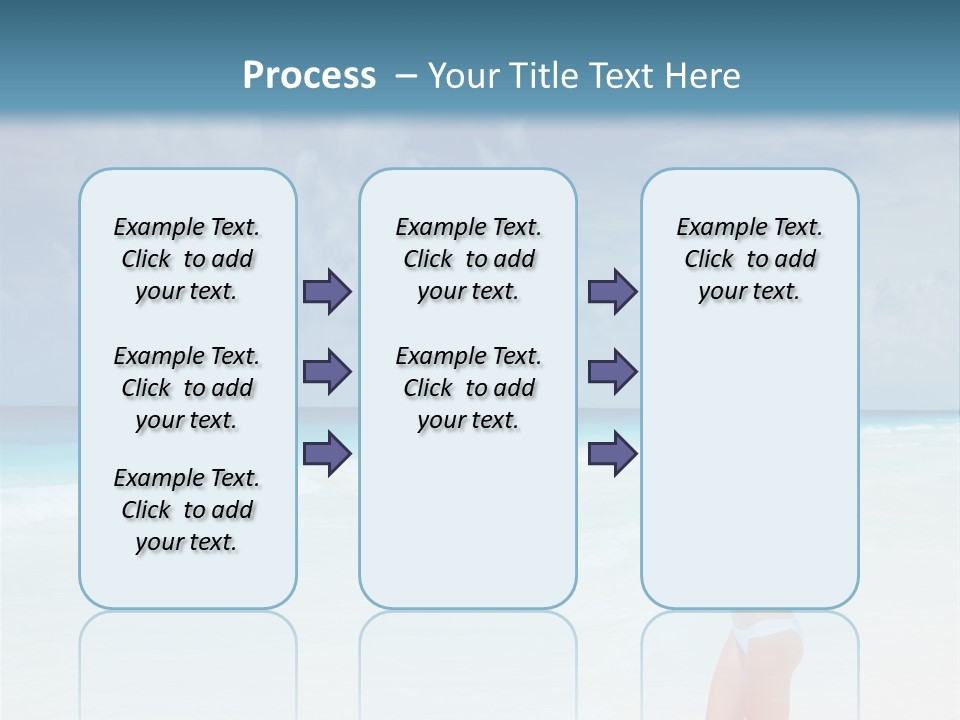 Process – Your Title Text Here

Example Text. Click to add your text.

Example Text. Click to add your text.

Example Text. Click to add your text.

Example Text. Click to add your text.

Example Text. Click to add your text.

Example Text. Click to add your text.